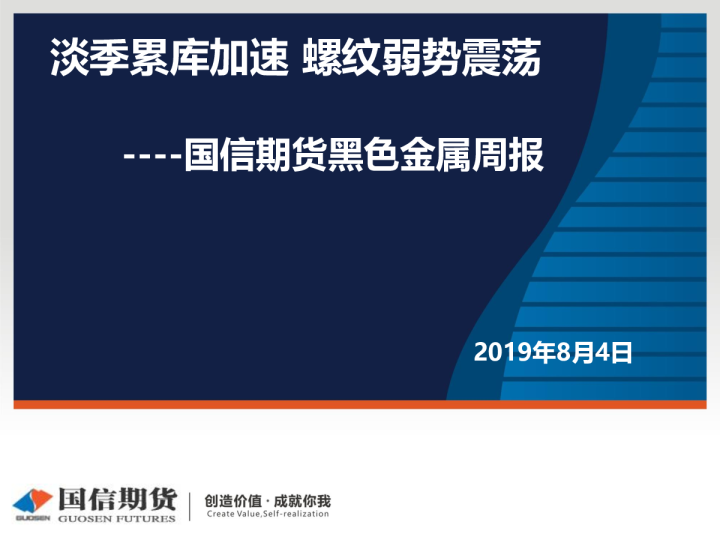 淡季累库加速 螺纹弱势震荡

----国信期货黑色金属周报

2019年8月4日

GUOSEN 国信期货 GUOSEN FUTURES

创造价值 · 成就你我
Create Value,Self-realization